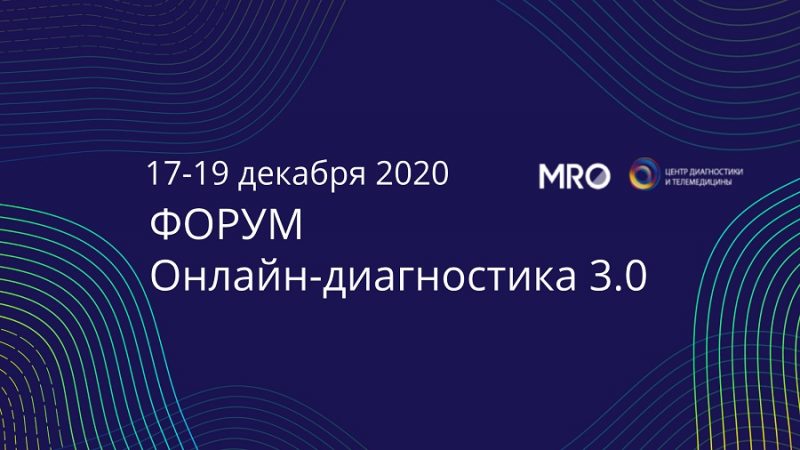 17-19 декабря 2020

MRO

ЦЕНТР ДИАГНОСТИКИ И ТЕЛЕМЕДИЦИНЫ

ФОРУМ
Онлайн-диагностика 3.0